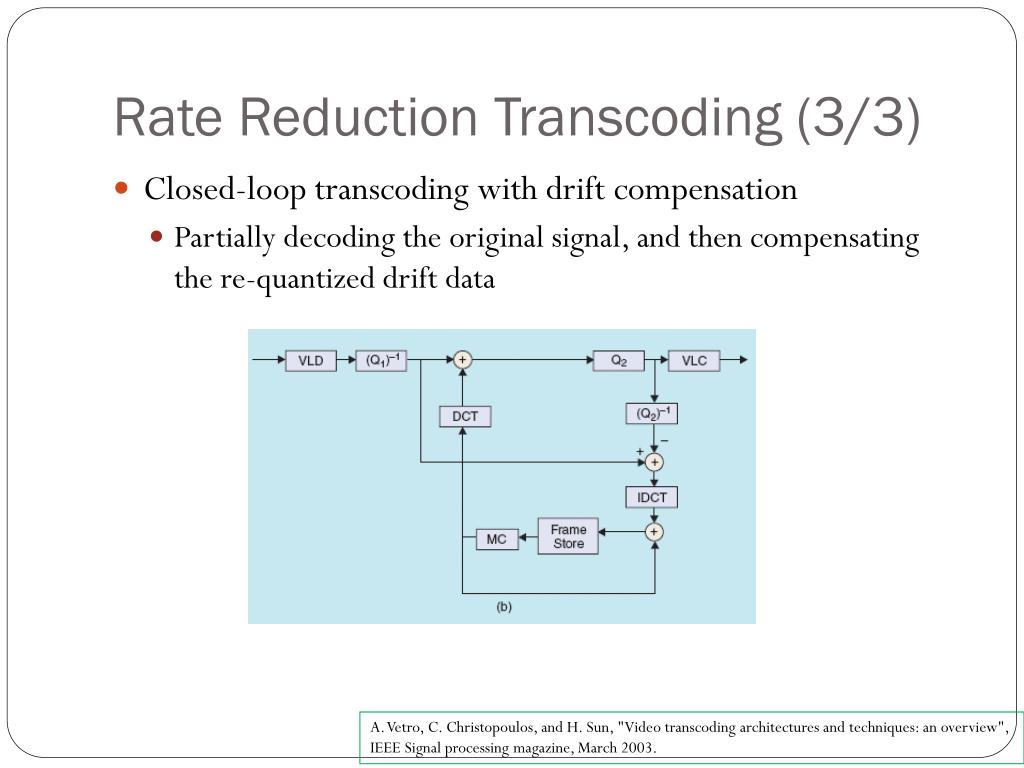 Rate Reduction Transcoding (3/3)

Closed-loop transcoding with drift compensation

Partially decoding the original signal, and then compensating the re-quantized drift data

VLD

$(Q_1)^{-1}$

+

$Q_2$

VLC

DCT

$(Q_2)^{-1}$

−

+

+

IDCT

MC

Frame Store

+

(b)

A. Vetro, C. Christopoulos, and H. Sun, "Video transcoding architectures and techniques: an overview", IEEE Signal processing magazine, March 2003.